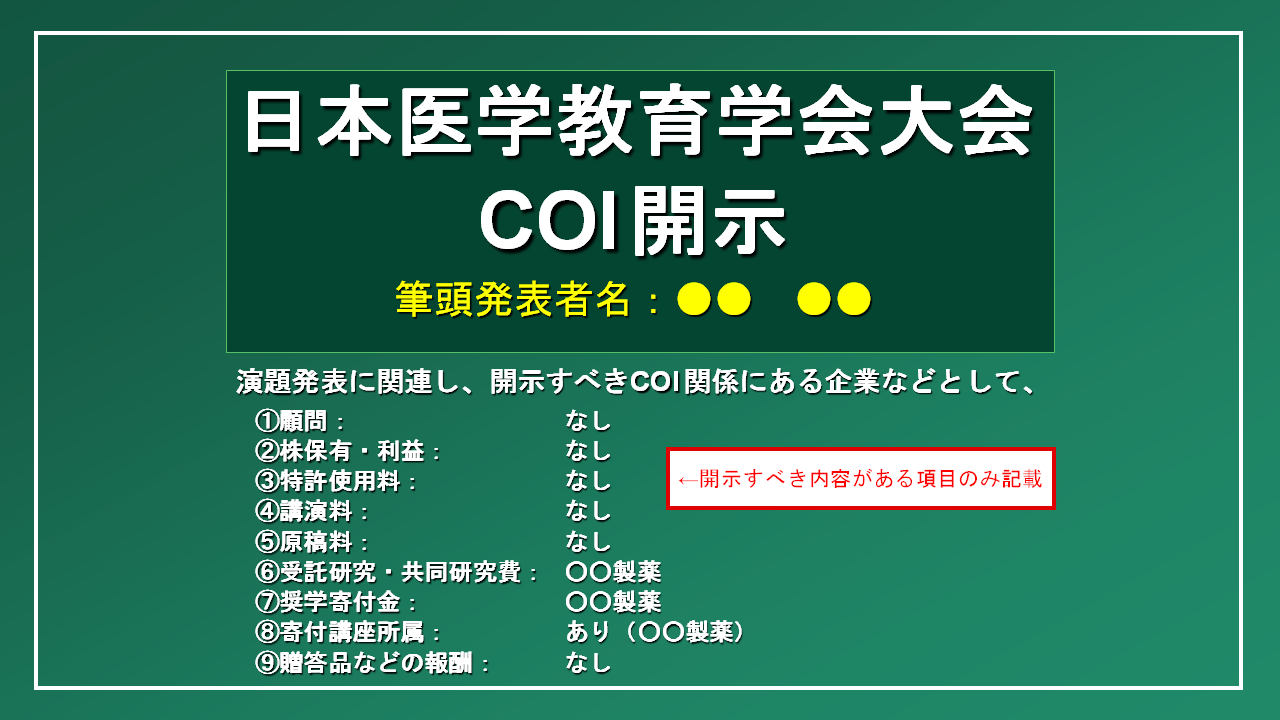 日本医学教育学会大会
COI開示

筆頭発表者名：●●　●●

演題発表に関連し、開示すべきCOI関係にある企業などとして、

①顧問：　なし
②株保有・利益：　なし
③特許使用料：　なし
④講演料：　なし
⑤原稿料：　なし
⑥受託研究・共同研究費：　〇〇製薬
⑦奨学寄付金：　〇〇製薬
⑧寄付講座所属：　あり（〇〇製薬）
⑨贈答品などの報酬：　なし

←開示すべき内容がある項目のみ記載